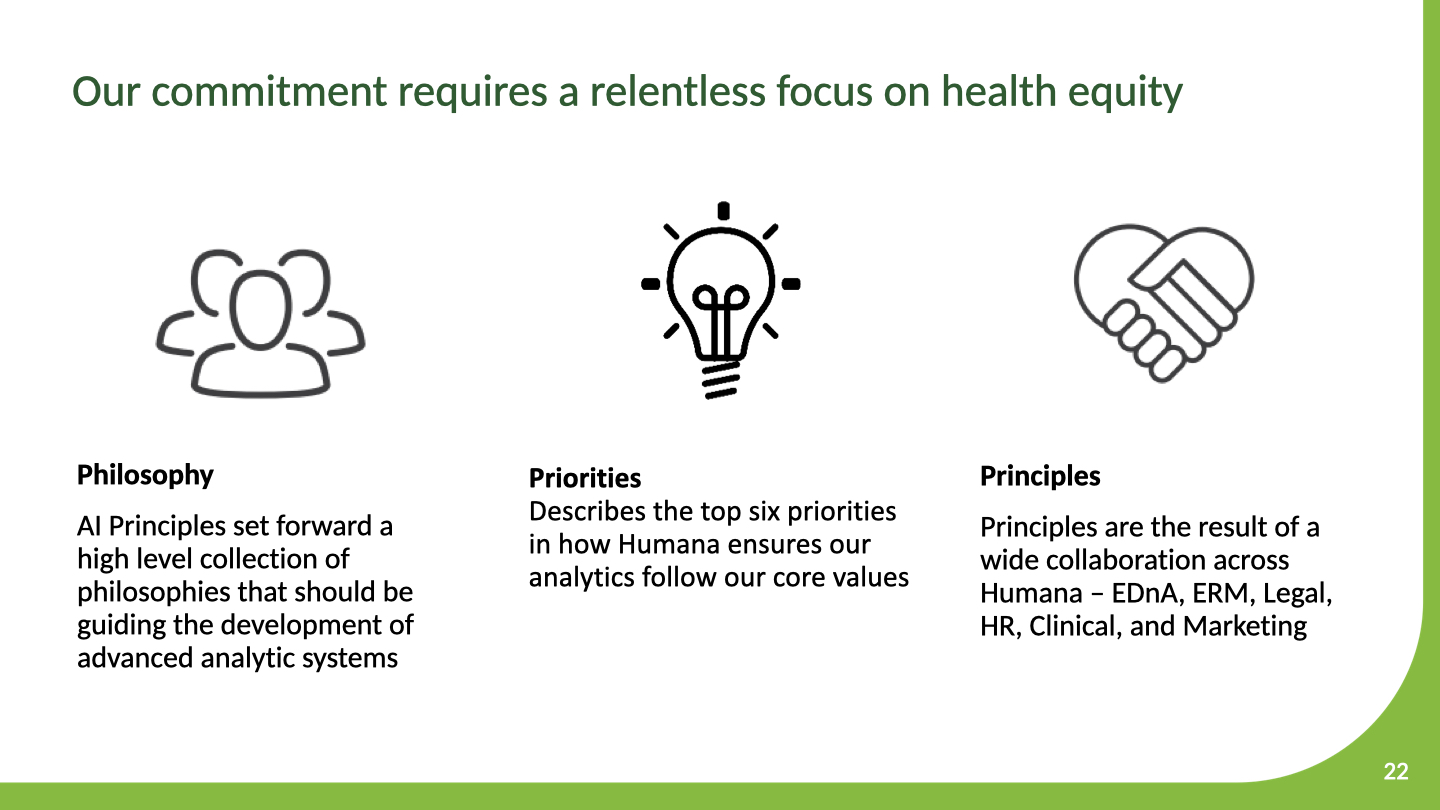 Our commitment requires a relentless focus on health equity

Philosophy

AI Principles set forward a high level collection of philosophies that should be guiding the development of advanced analytic systems

Priorities
Describes the top six priorities in how Humana ensures our analytics follow our core values

Principles

Principles are the result of a wide collaboration across Humana – EDnA, ERM, Legal, HR, Clinical, and Marketing

22